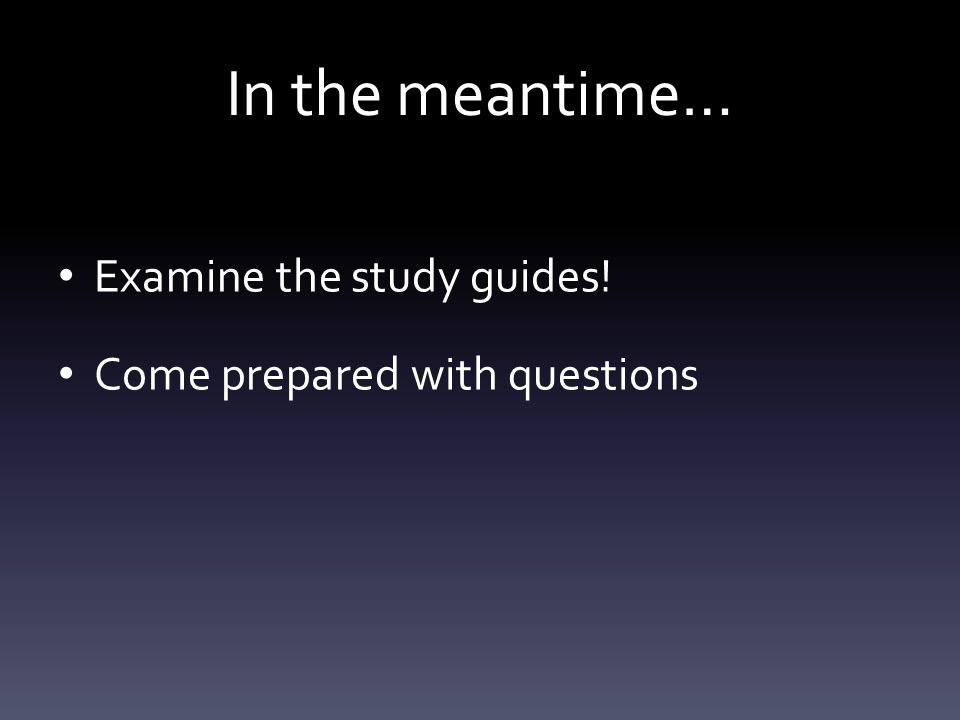 In the meantime…

• Examine the study guides!

• Come prepared with questions